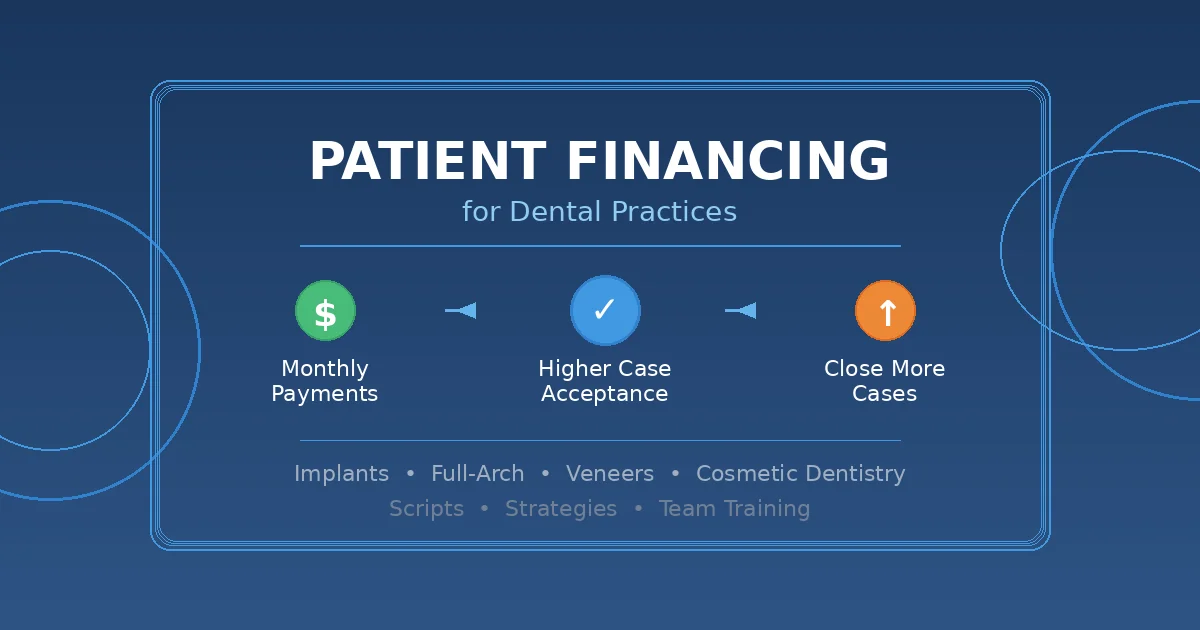 PATIENT FINANCING
for Dental Practices

$
Monthly Payments

✓
Higher Case Acceptance

↑
Close More Cases

Implants • Full-Arch • Veneers • Cosmetic Dentistry
Scripts • Strategies • Team Training